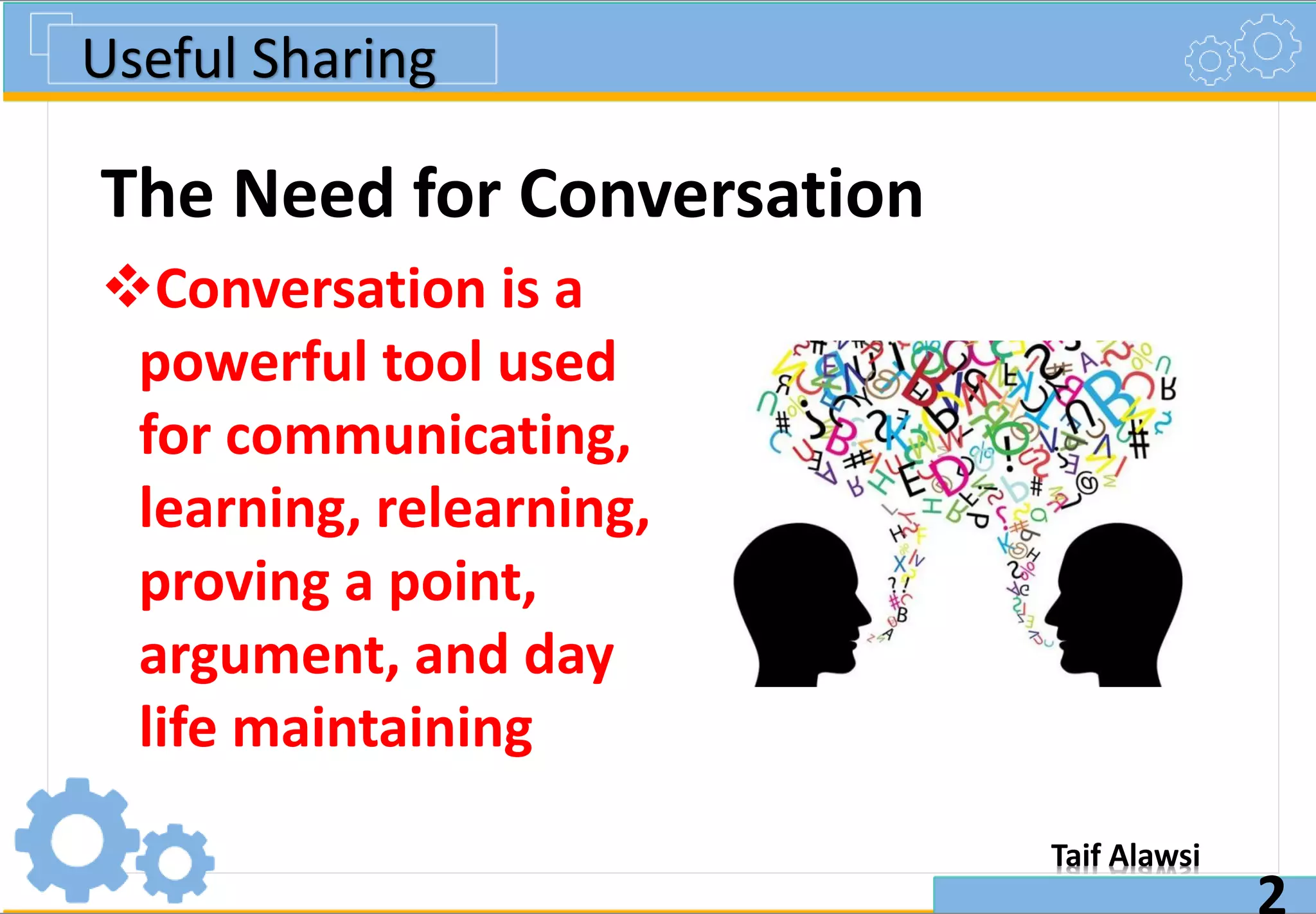 Useful Sharing

The Need for Conversation

❖Conversation is a powerful tool used for communicating, learning, relearning, proving a point, argument, and day life maintaining

Taif Alawsi

2